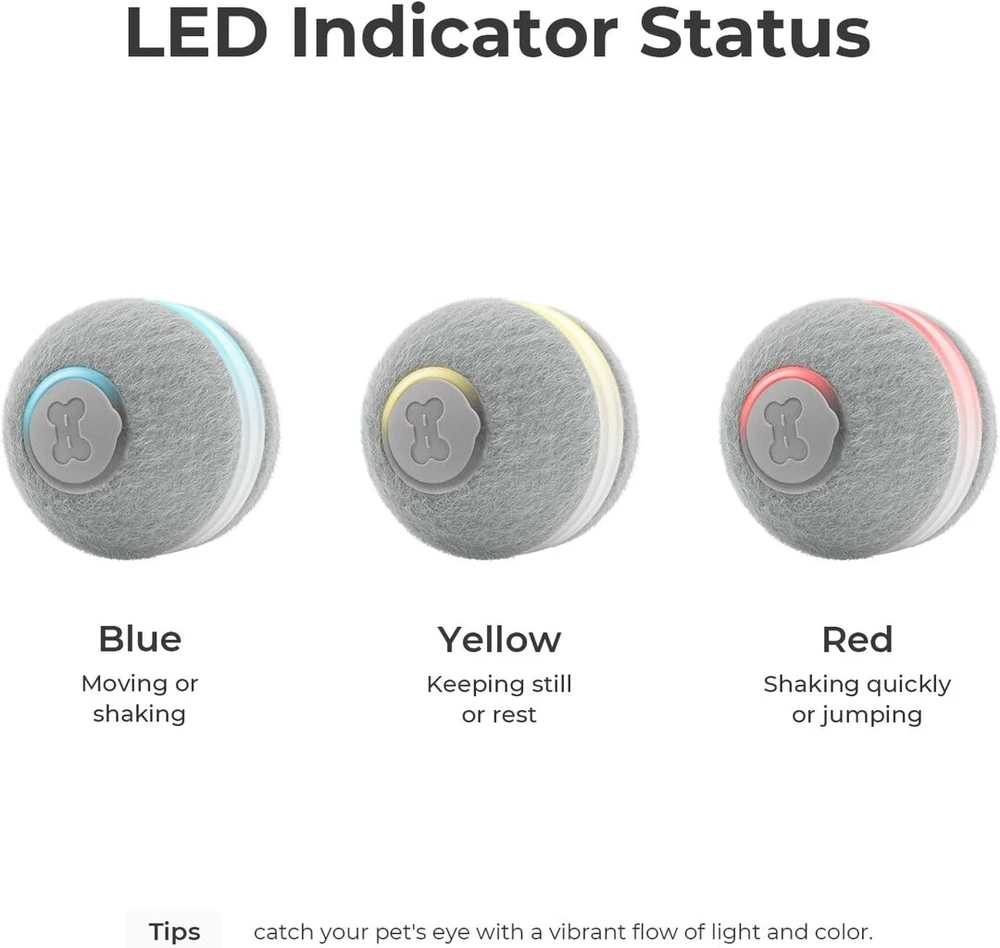 LED Indicator Status

Blue
Moving or shaking

Yellow
Keeping still or rest

Red
Shaking quickly or jumping

Tips catch your pet's eye with a vibrant flow of light and color.